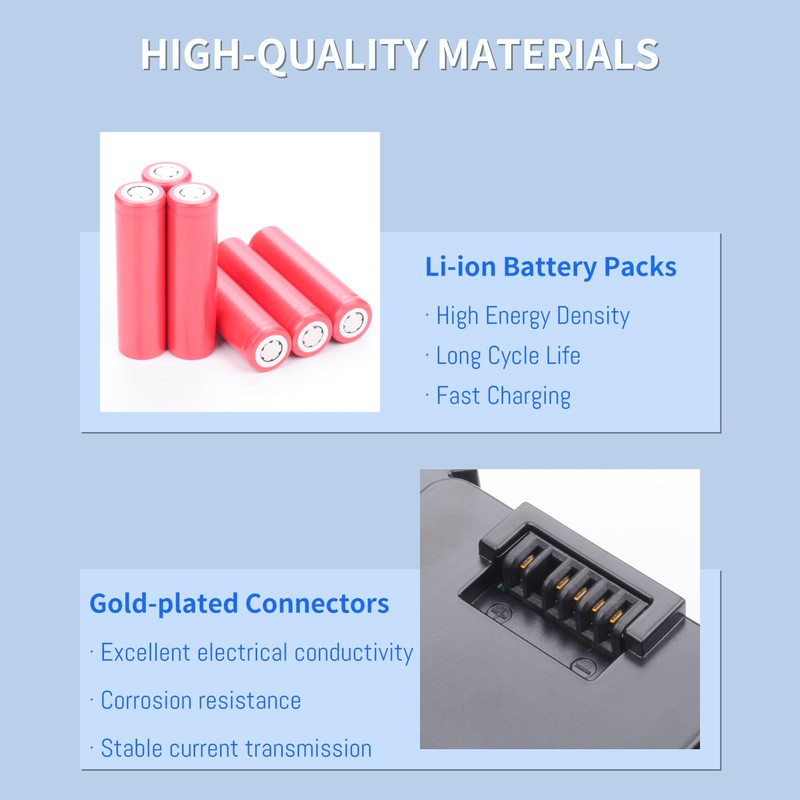 HIGH-QUALITY MATERIALS

Li-ion Battery Packs

· High Energy Density

· Long Cycle Life

· Fast Charging

Gold-plated Connectors

· Excellent electrical conductivity

· Corrosion resistance

· Stable current transmission